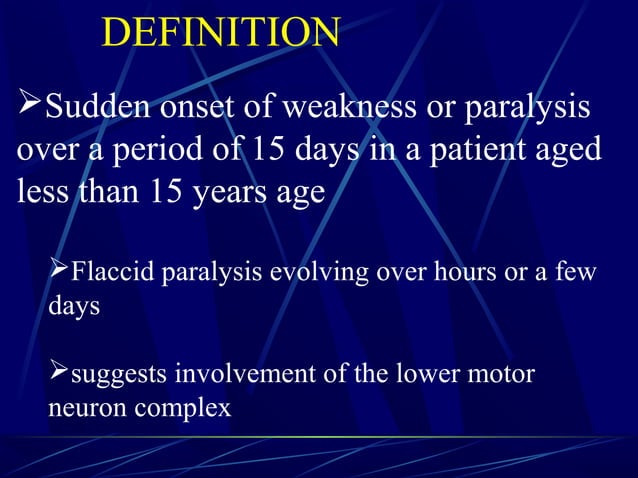 DEFINITION

➢Sudden onset of weakness or paralysis over a period of 15 days in a patient aged less than 15 years age

➢Flaccid paralysis evolving over hours or a few days

➢suggests involvement of the lower motor neuron complex